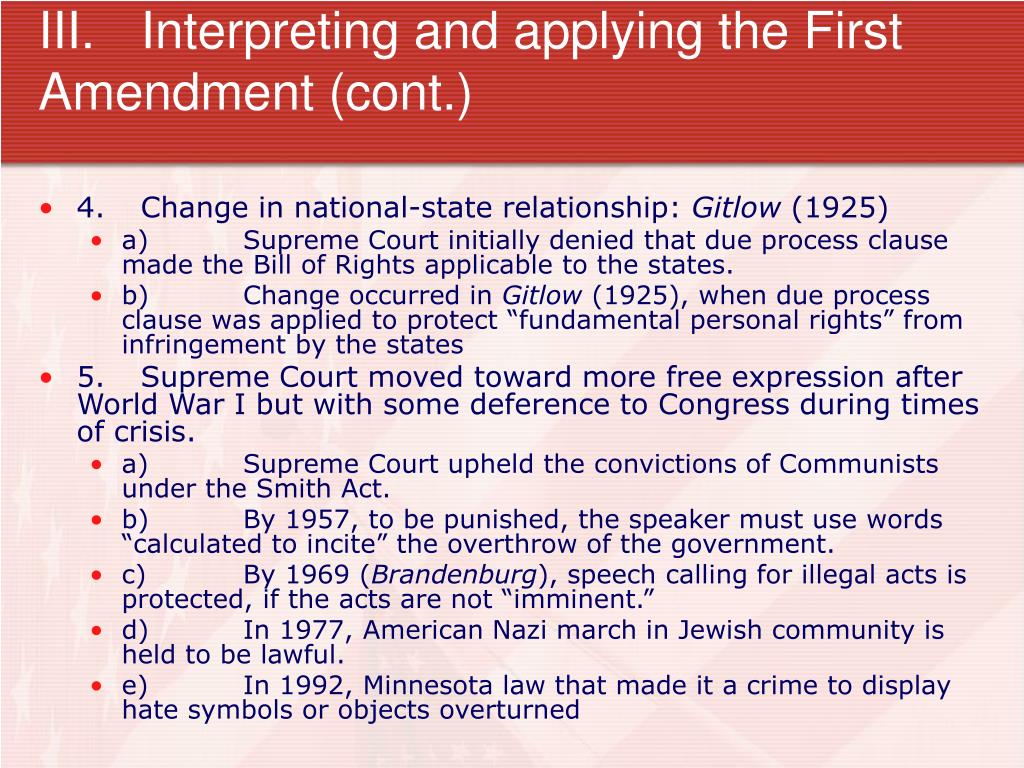 III. Interpreting and applying the First Amendment (cont.)

• 4. Change in national-state relationship: Gitlow (1925)
  • a) Supreme Court initially denied that due process clause made the Bill of Rights applicable to the states.
  • b) Change occurred in Gitlow (1925), when due process clause was applied to protect “fundamental personal rights” from infringement by the states
• 5. Supreme Court moved toward more free expression after World War I but with some deference to Congress during times of crisis.
  • a) Supreme Court upheld the convictions of Communists under the Smith Act.
  • b) By 1957, to be punished, the speaker must use words “calculated to incite” the overthrow of the government.
  • c) By 1969 (Brandenburg), speech calling for illegal acts is protected, if the acts are not “imminent.”
  • d) In 1977, American Nazi march in Jewish community is held to be lawful.
  • e) In 1992, Minnesota law that made it a crime to display hate symbols or objects overturned